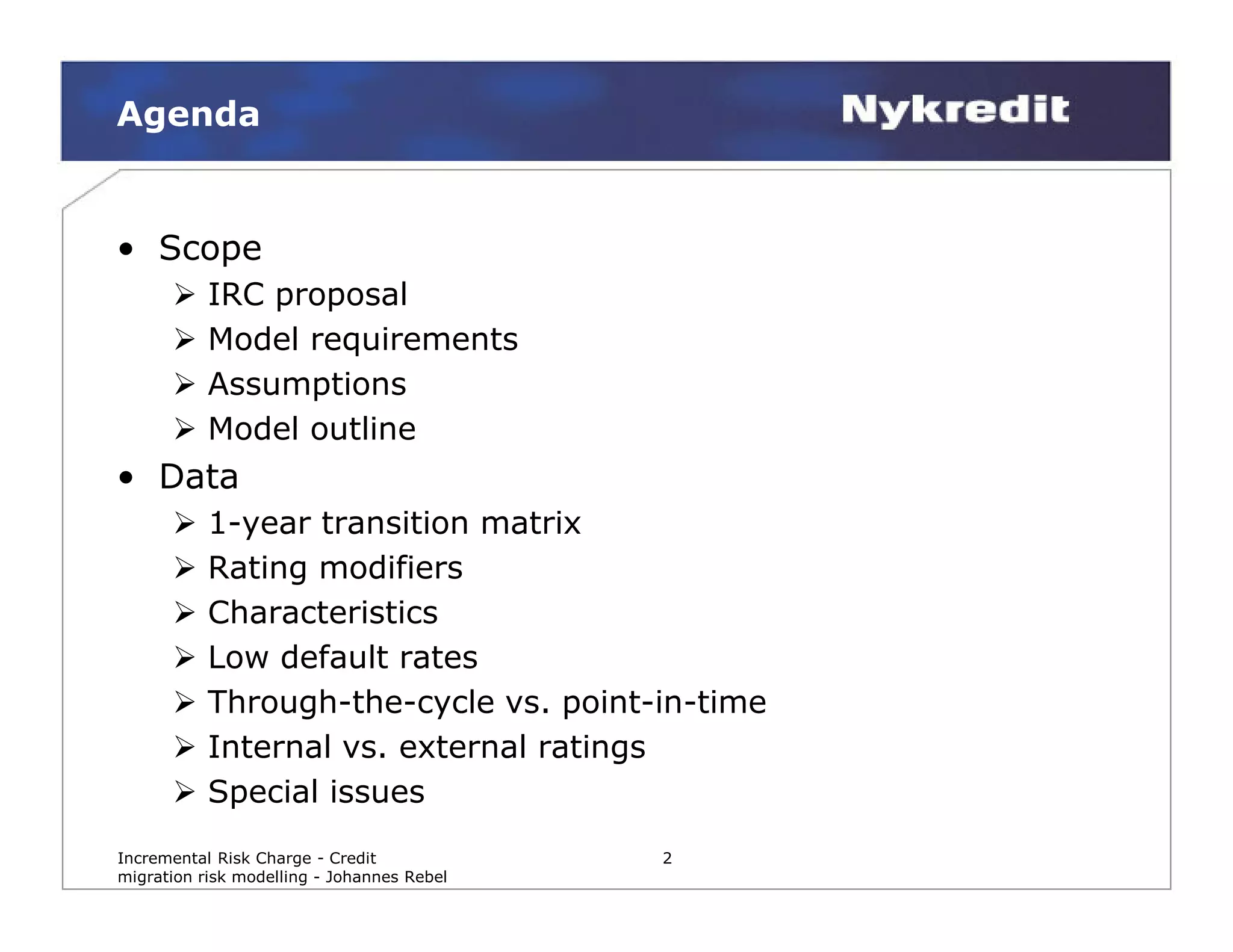 Agenda

Nykredit

• Scope
➢ IRC proposal
➢ Model requirements
➢ Assumptions
➢ Model outline
• Data
➢ 1-year transition matrix
➢ Rating modifiers
➢ Characteristics
➢ Low default rates
➢ Through-the-cycle vs. point-in-time
➢ Internal vs. external ratings
➢ Special issues

Incremental Risk Charge - Credit migration risk modelling - Johannes Rebel

2